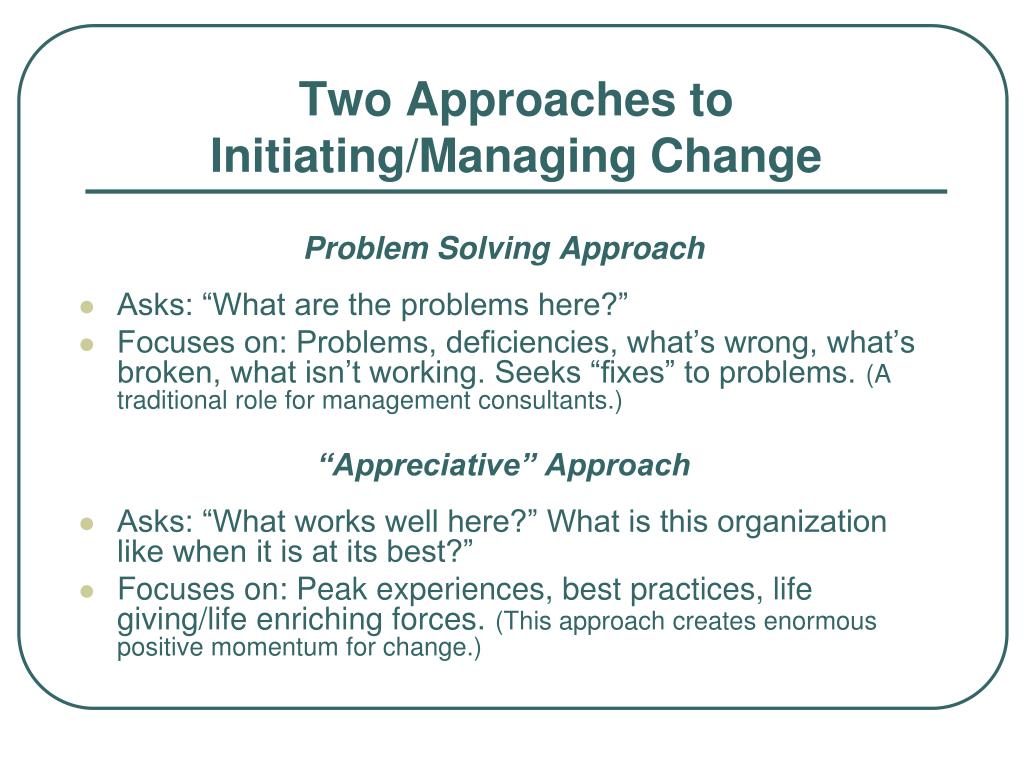 Two Approaches to Initiating/Managing Change

Problem Solving Approach

- Asks: “What are the problems here?”
- Focuses on: Problems, deficiencies, what’s wrong, what’s broken, what isn’t working. Seeks “fixes” to problems. (A traditional role for management consultants.)

“Appreciative” Approach

- Asks: “What works well here?” What is this organization like when it is at its best?”
- Focuses on: Peak experiences, best practices, life giving/life enriching forces. (This approach creates enormous positive momentum for change.)